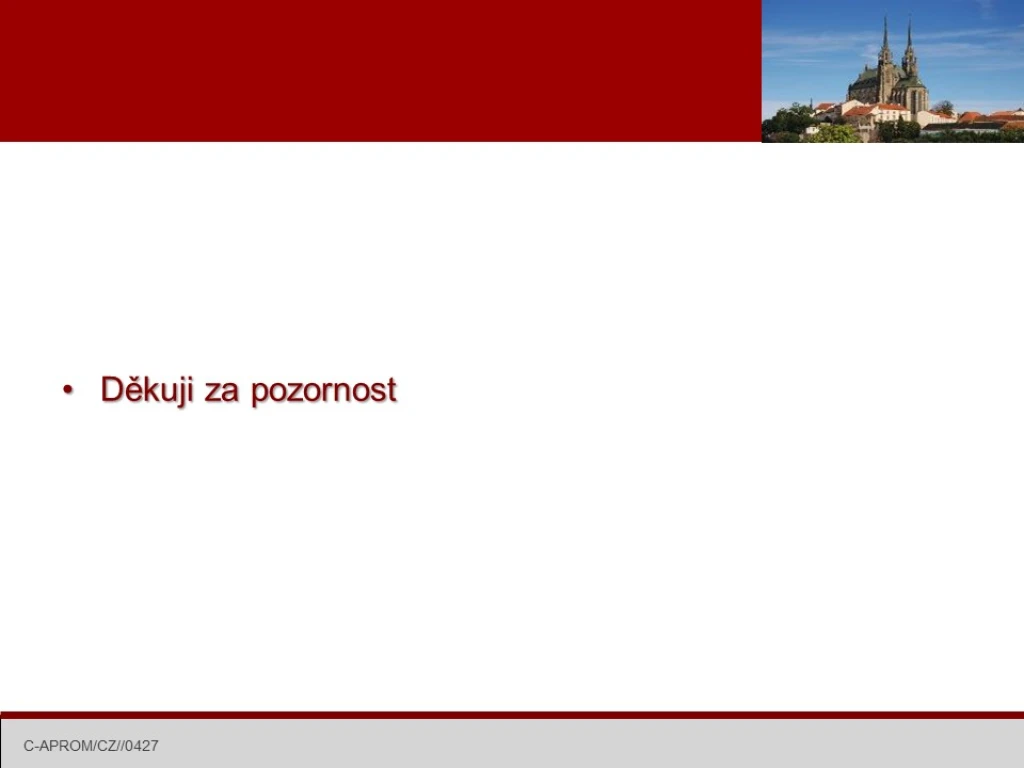 • Děkuji za pozornost

C-APROM/CZ//0427